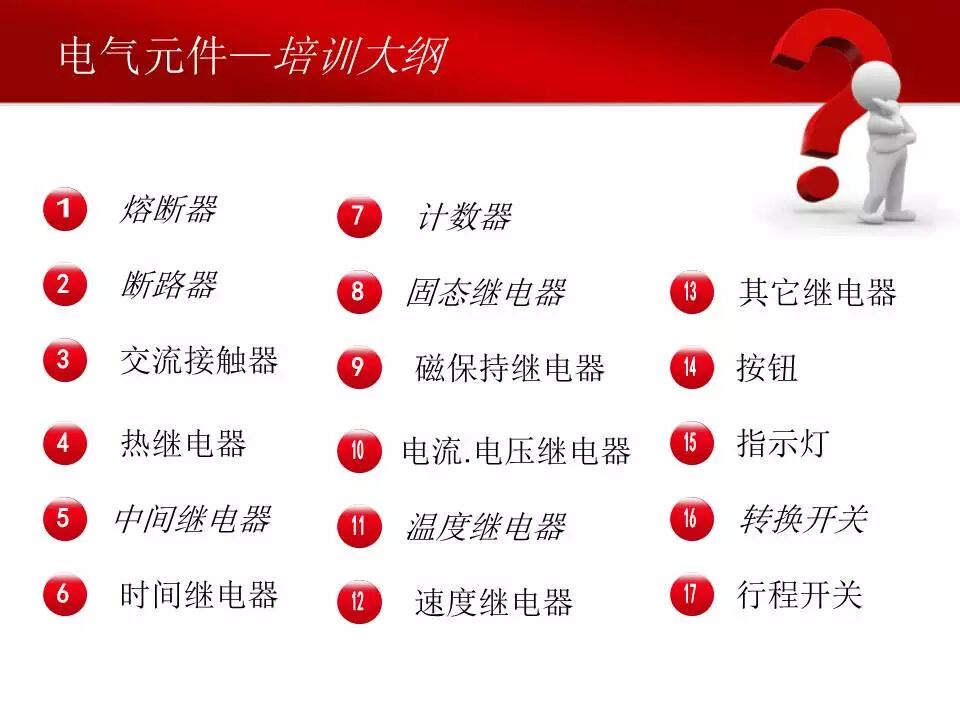 电气元件—培训大纲

1 熔断器
2 断路器
3 交流接触器
4 热继电器
5 中间继电器
6 时间继电器

7 计数器
8 固态继电器
9 磁保持继电器
10 电流.电压继电器
11 温度继电器
12 速度继电器

13 其它继电器
14 按钮
15 指示灯
16 转换开关
17 行程开关